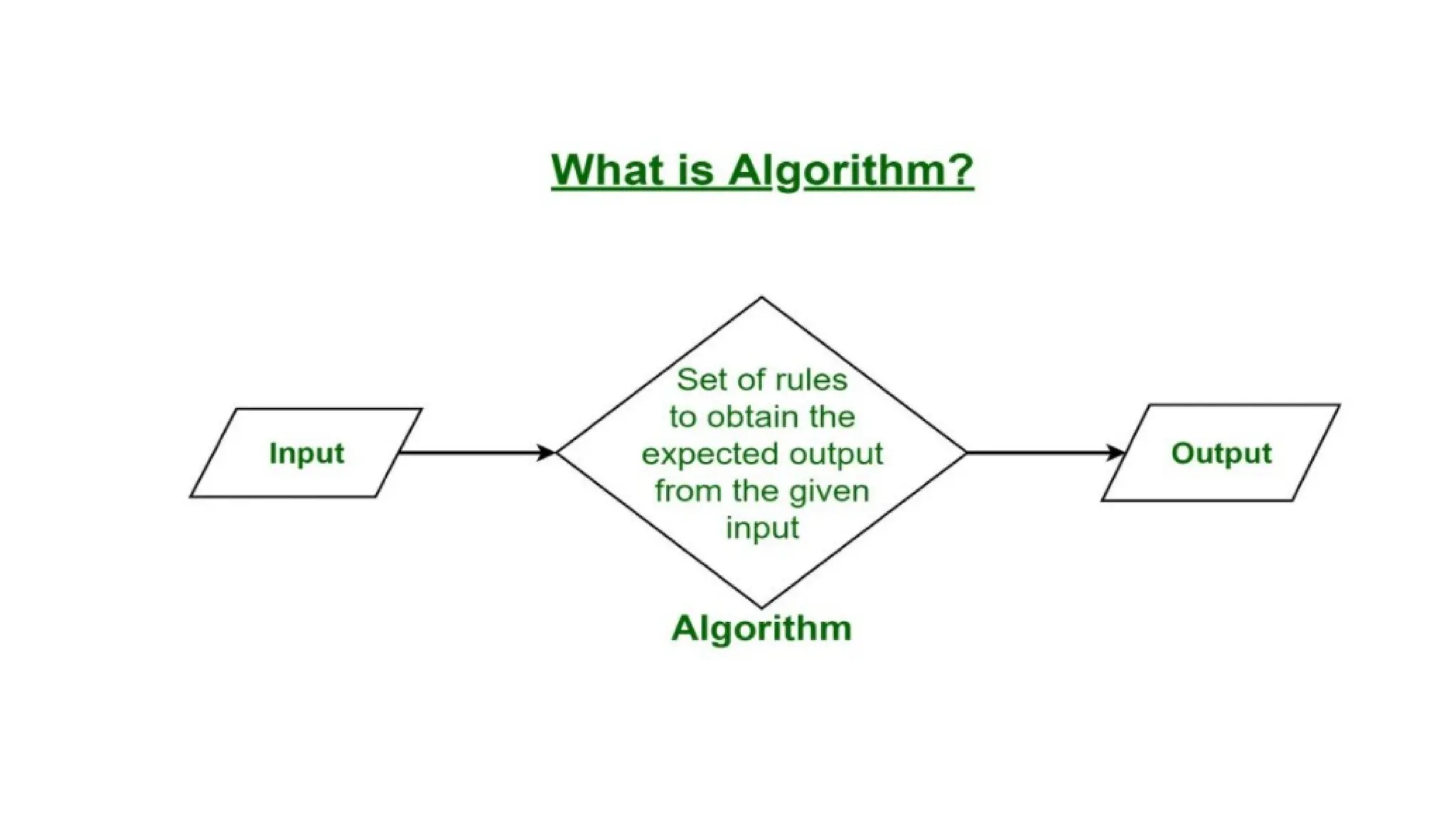 What is Algorithm?

Input

Set of rules to obtain the expected output from the given input

Algorithm

Output